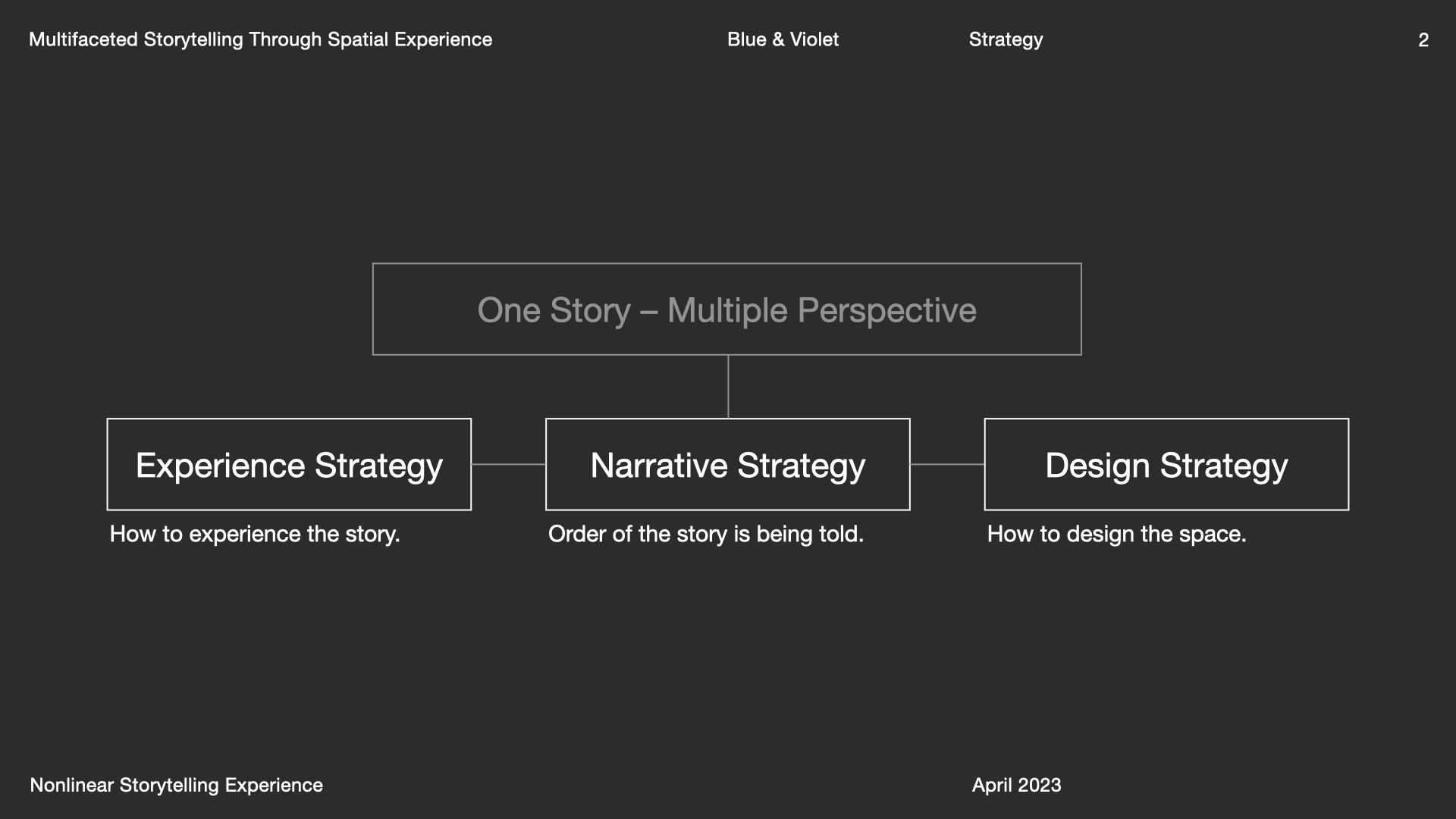 Multifaceted Storytelling Through Spatial Experience

Blue & Violet

Strategy

2

One Story – Multiple Perspective

Experience Strategy

How to experience the story.

Narrative Strategy

Order of the story is being told.

Design Strategy

How to design the space.

Nonlinear Storytelling Experience

April 2023